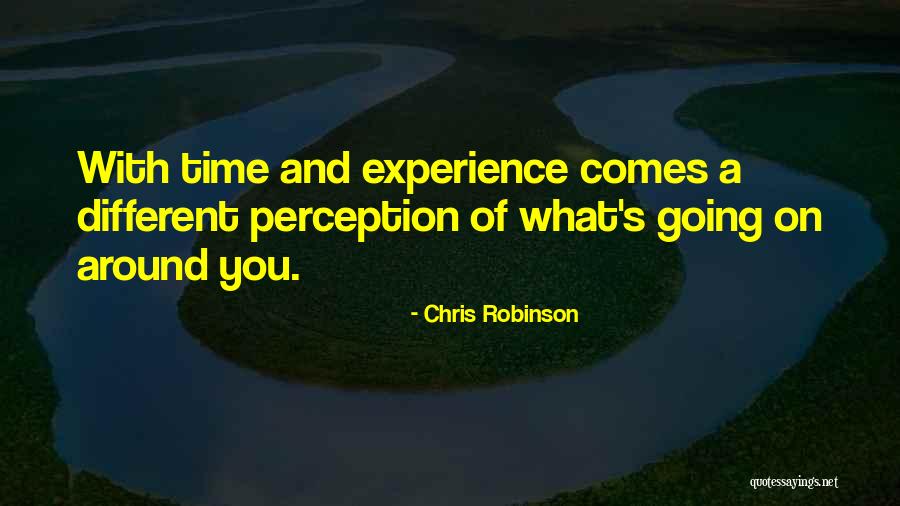 With time and experience comes a different perception of what's going on around you.

- Chris Robinson

quotessayings.net